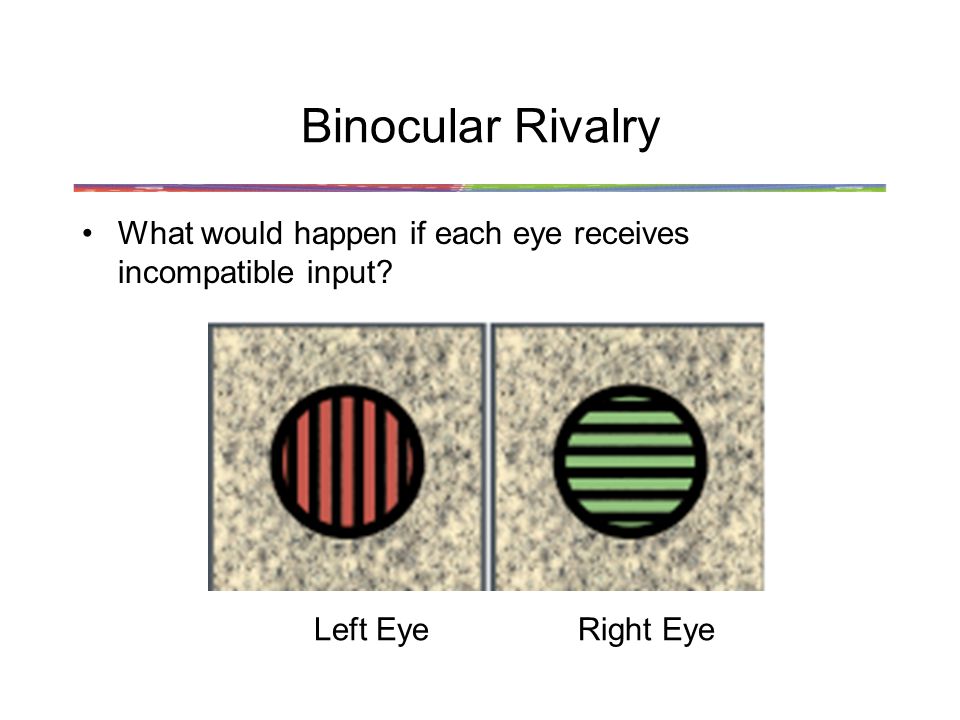 Binocular Rivalry

• What would happen if each eye receives incompatible input?

Left Eye

Right Eye